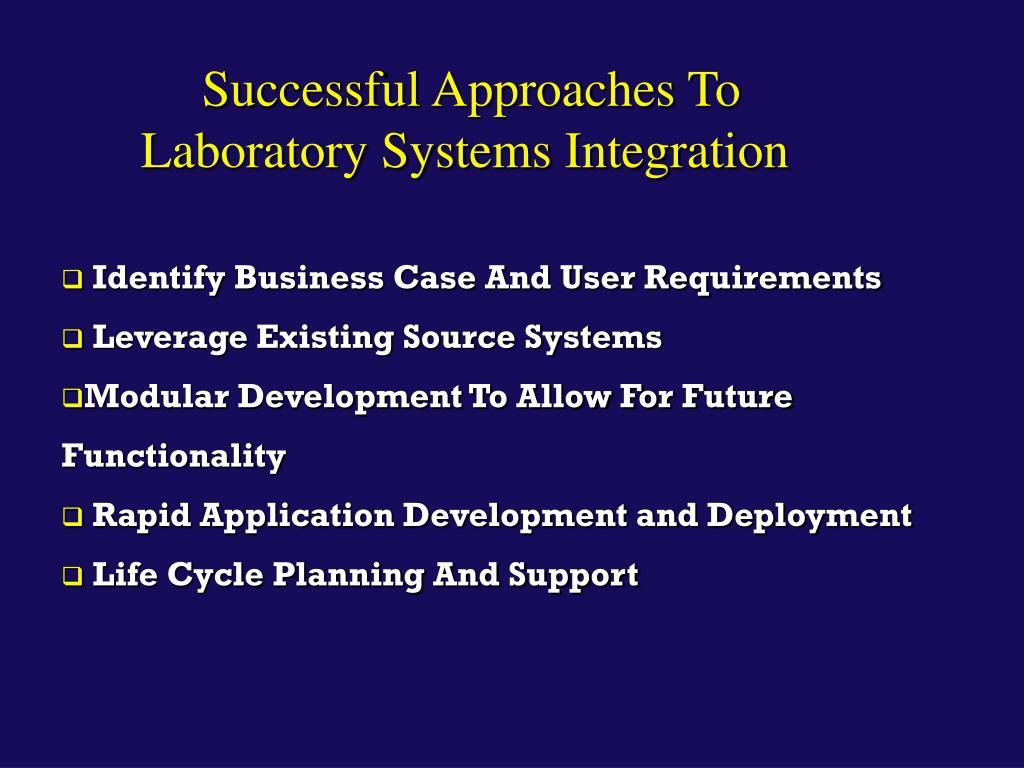 Successful Approaches To Laboratory Systems Integration

❑ Identify Business Case And User Requirements

❑ Leverage Existing Source Systems

❑Modular Development To Allow For Future Functionality

❑ Rapid Application Development and Deployment

❑ Life Cycle Planning And Support